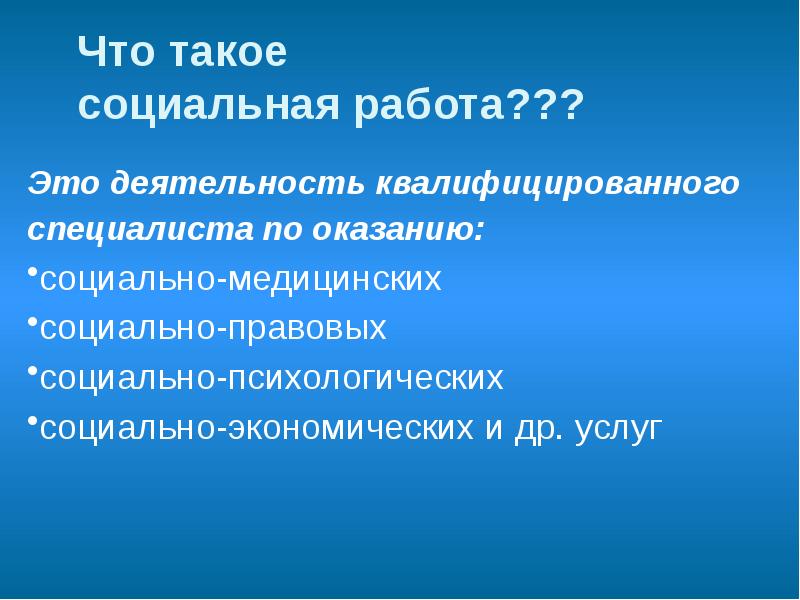 Что такое
социальная работа???

Это деятельность квалифицированного специалиста по оказанию:

•социально-медицинских
•социально-правовых
•социально-психологических
•социально-экономических и др. услуг